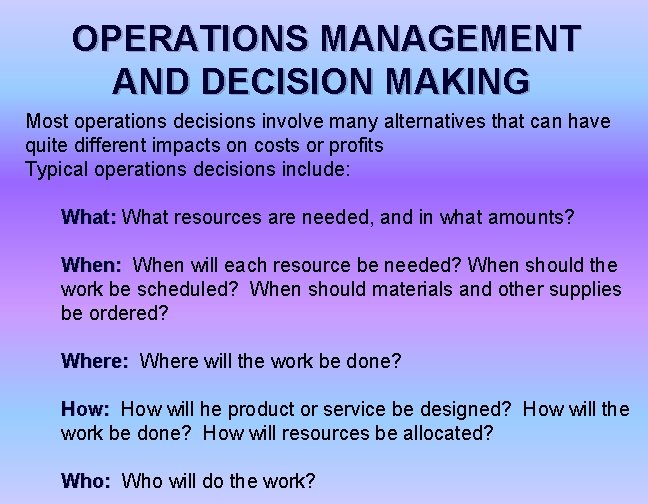 OPERATIONS MANAGEMENT AND DECISION MAKING

Most operations decisions involve many alternatives that can have quite different impacts on costs or profits
Typical operations decisions include:

What: What resources are needed, and in what amounts?

When: When will each resource be needed? When should the work be scheduled? When should materials and other supplies be ordered?

Where: Where will the work be done?

How: How will he product or service be designed? How will the work be done? How will resources be allocated?

Who: Who will do the work?